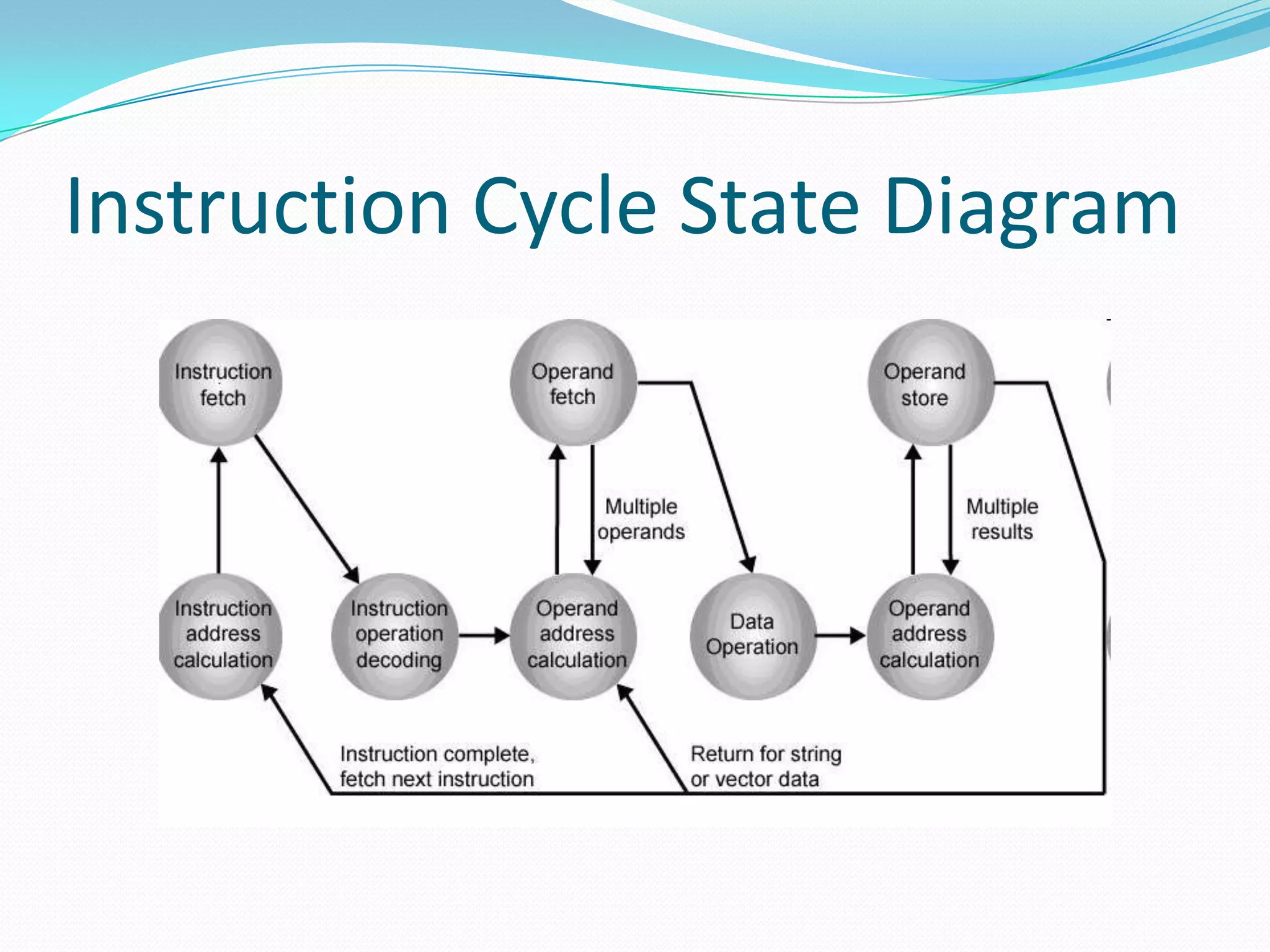 Instruction Cycle State Diagram

Instruction fetch

Operand fetch

Operand store

Multiple operands

Multiple results

Instruction address calculation

Instruction operation decoding

Operand address calculation

Data Operation

Operand address calculation

Instruction complete, fetch next instruction

Return for string or vector data